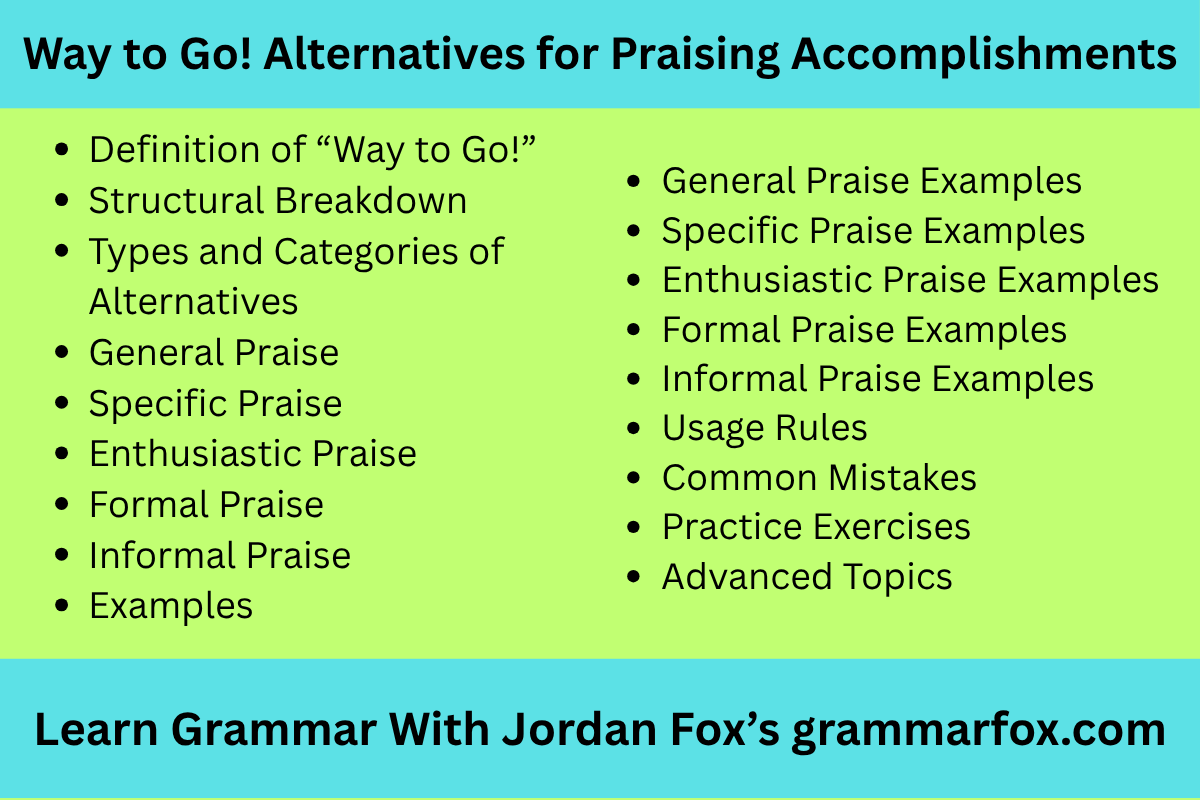 Way to Go! Alternatives for Praising Accomplishments

- Definition of “Way to Go!”
- Structural Breakdown
- Types and Categories of Alternatives
- General Praise
- Specific Praise
- Enthusiastic Praise
- Formal Praise
- Informal Praise
- Examples

- General Praise Examples
- Specific Praise Examples
- Enthusiastic Praise Examples
- Formal Praise Examples
- Informal Praise Examples
- Usage Rules
- Common Mistakes
- Practice Exercises
- Advanced Topics

Learn Grammar With Jordan Fox’s grammarfox.com